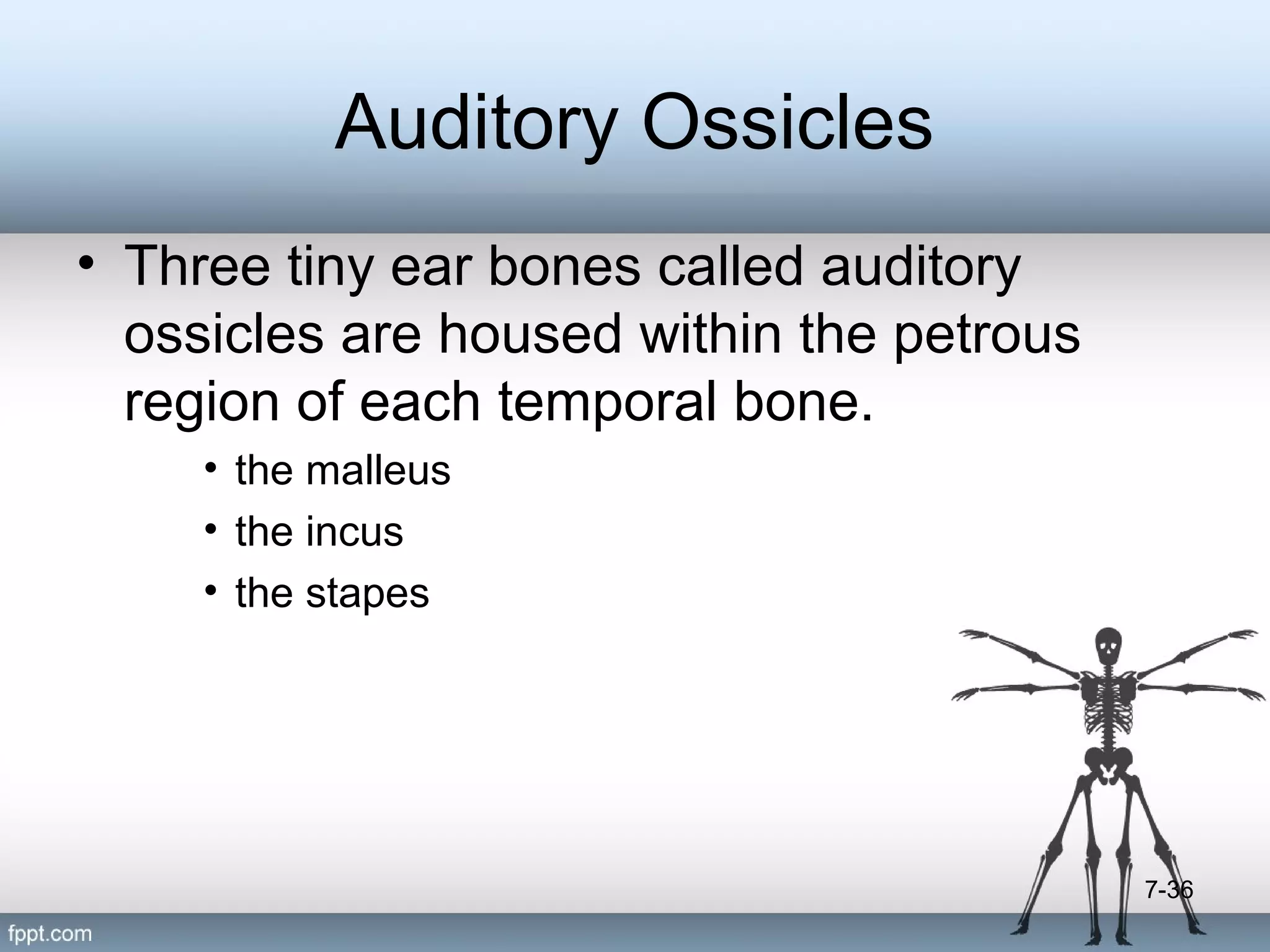 Auditory Ossicles

• Three tiny ear bones called auditory ossicles are housed within the petrous region of each temporal bone.
  • the malleus
  • the incus
  • the stapes

7-36

fppt.com